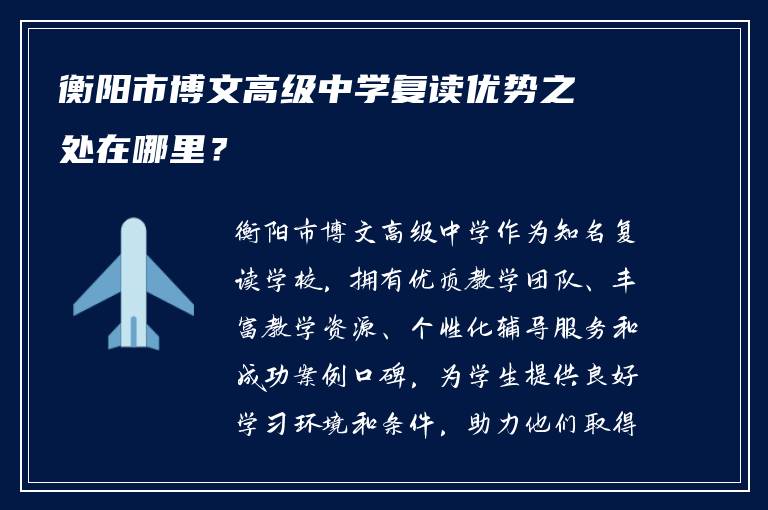 衡阳市博文高级中学复读优势之处在哪里？

衡阳市博文高级中学作为知名复读学校，拥有优质教学团队、丰富教学资源、个性化辅导服务和成功案例口碑，为学生提供良好学习环境和条件，助力他们取得